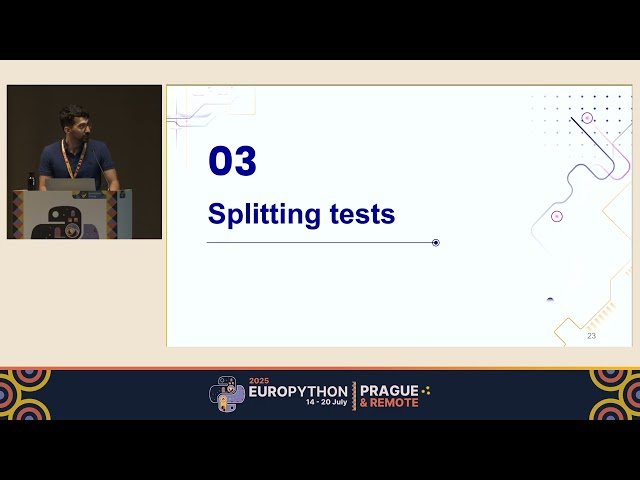 03

Splitting tests

23

2025
EUROPYTHON
14 - 20 July

PRAGUE
& REMOTE